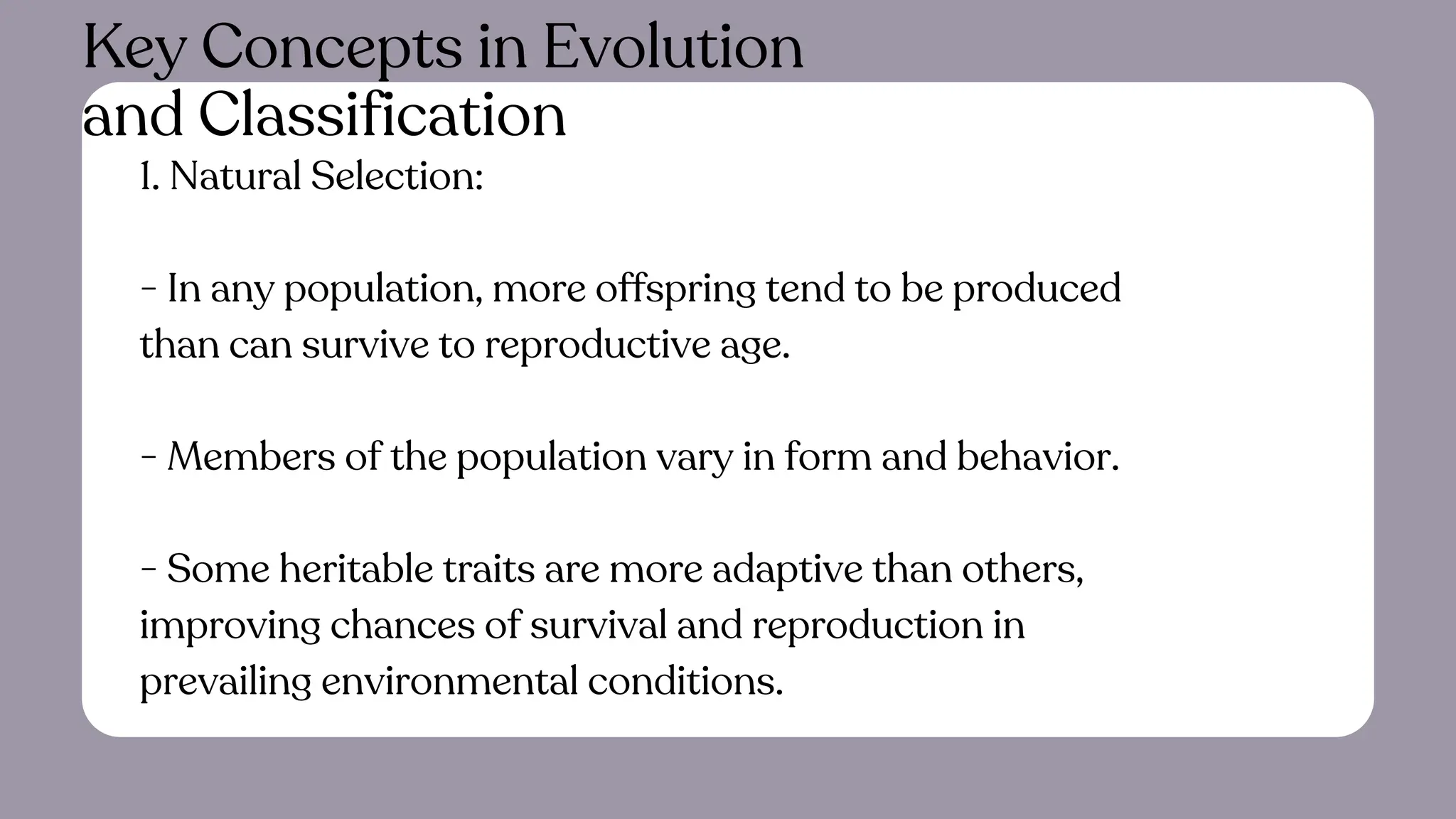 Key Concepts in Evolution and Classification

1. Natural Selection:

- In any population, more offspring tend to be produced than can survive to reproductive age.

- Members of the population vary in form and behavior.

- Some heritable traits are more adaptive than others, improving chances of survival and reproduction in prevailing environmental conditions.